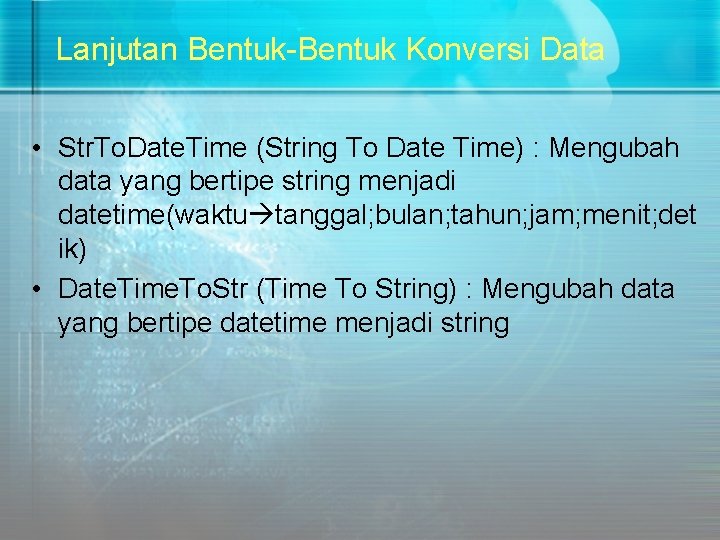 Lanjutan Bentuk-Bentuk Konversi Data

• StrToDateTime (String To Date Time) : Mengubah data yang bertipe string menjadi datetime(waktu→tanggal;bulan;tahun;jam;menit;detik)
• DateTimeToStr (Time To String) : Mengubah data yang bertipe datetime menjadi string